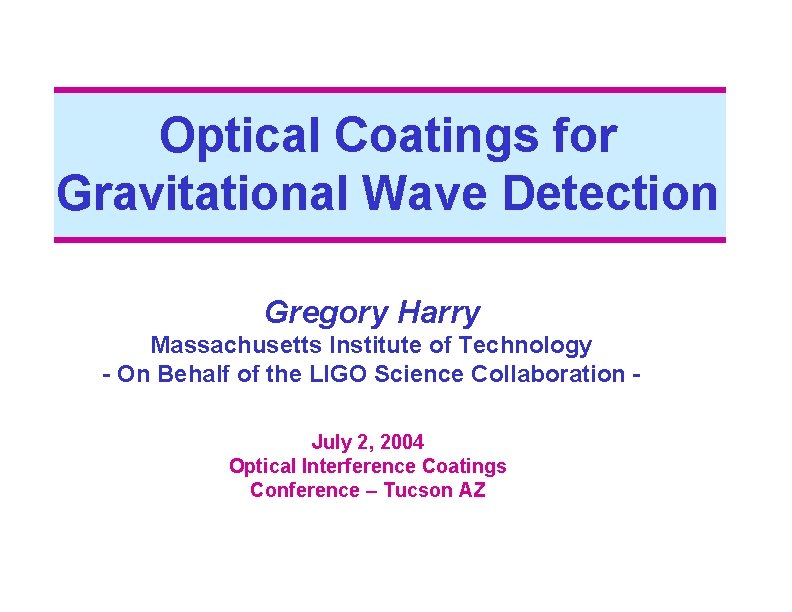 Optical Coatings for Gravitational Wave Detection

Gregory Harry
Massachusetts Institute of Technology
- On Behalf of the LIGO Science Collaboration -

July 2, 2004
Optical Interference Coatings Conference – Tucson AZ